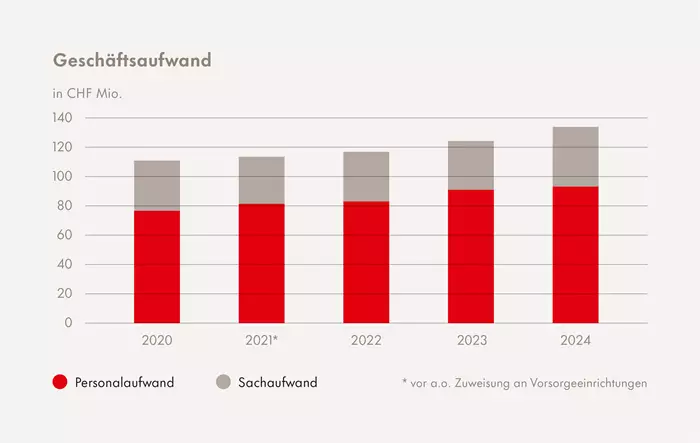 Geschäftsaufwand

in CHF Mio.

140
120
100
80
60
40
20
0

2020
2021*
2022
2023
2024

Personalaufwand
Sachaufwand

* vor a.o. Zuweisung an Vorsorgeeinrichtungen